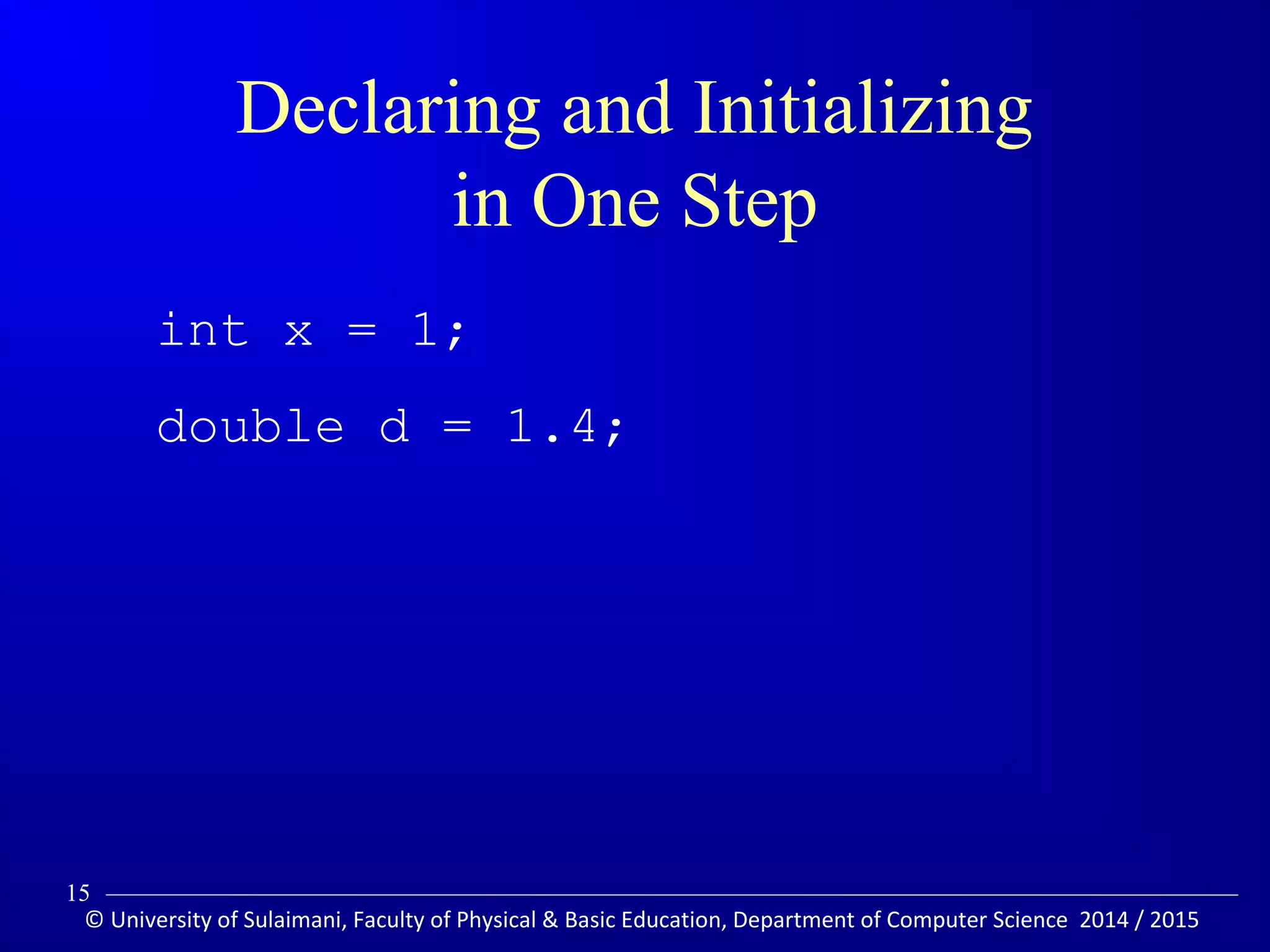 Declaring and Initializing in One Step

int x = 1;

double d = 1.4;

15

© University of Sulaimani, Faculty of Physical & Basic Education, Department of Computer Science 2014 / 2015